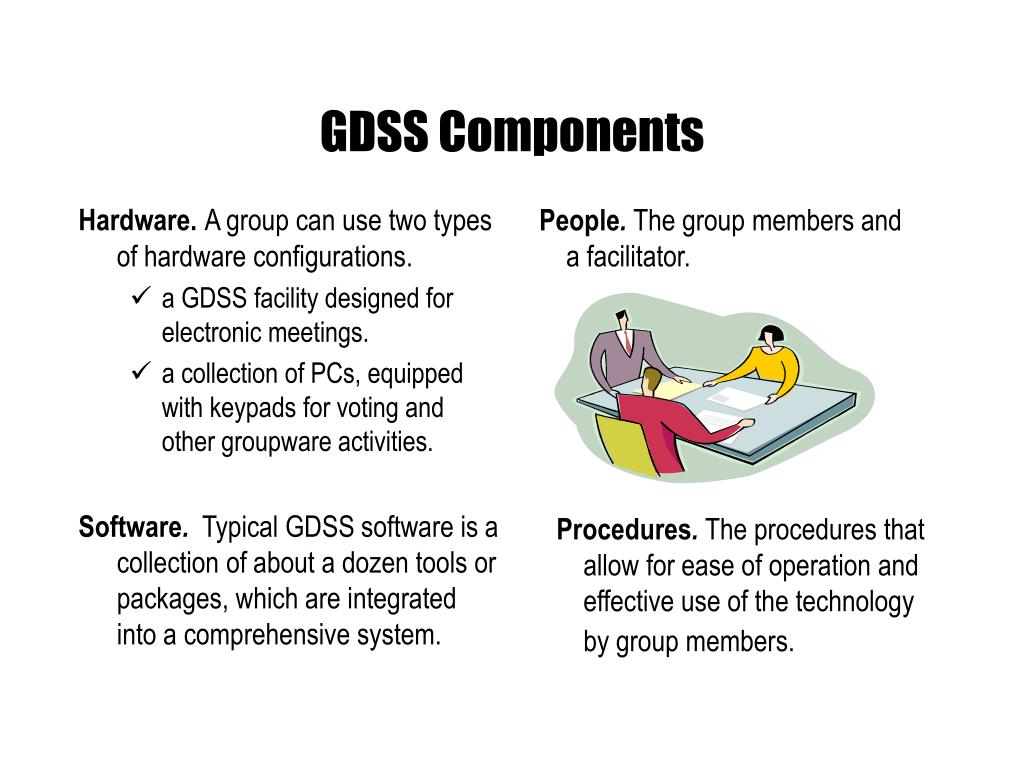 GDSS Components

Hardware. A group can use two types of hardware configurations.

✓ a GDSS facility designed for electronic meetings.

✓ a collection of PCs, equipped with keypads for voting and other groupware activities.

Software. Typical GDSS software is a collection of about a dozen tools or packages, which are integrated into a comprehensive system.

People. The group members and a facilitator.

Procedures. The procedures that allow for ease of operation and effective use of the technology by group members.